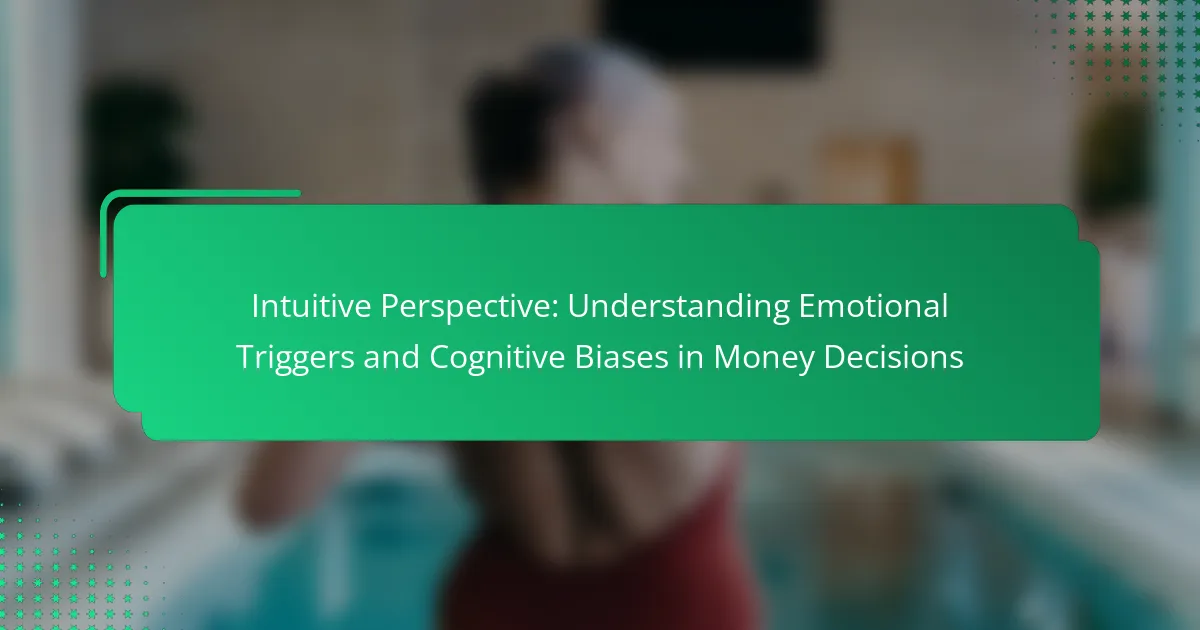 Intuitive Perspective: Understanding Emotional Triggers and Cognitive Biases in Money Decisions